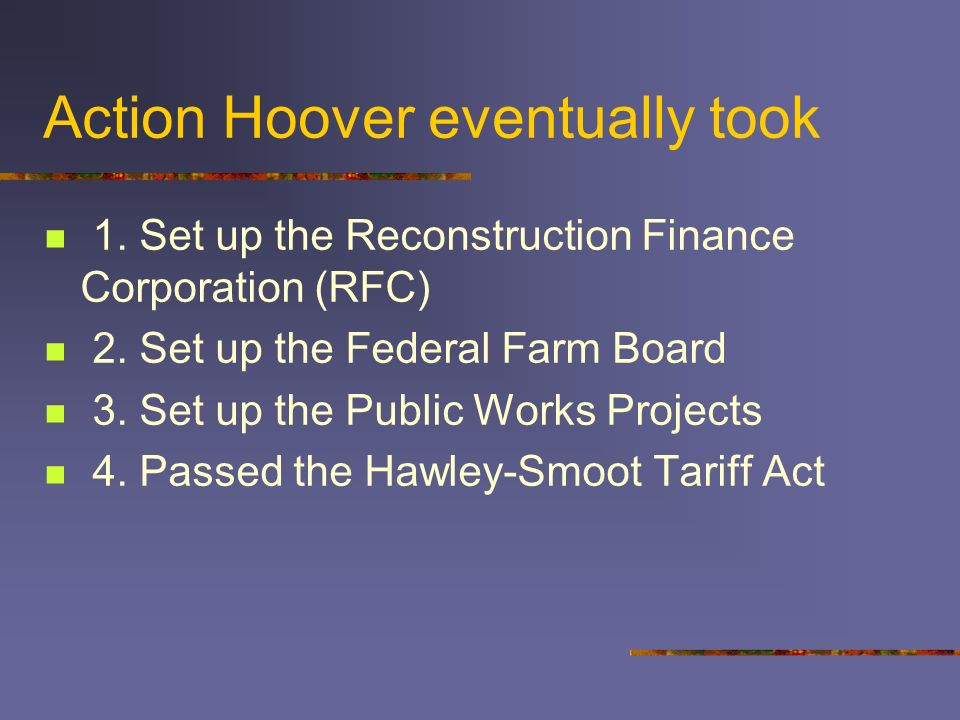 Action Hoover eventually took

- 1. Set up the Reconstruction Finance Corporation (RFC)
- 2. Set up the Federal Farm Board
- 3. Set up the Public Works Projects
- 4. Passed the Hawley-Smoot Tariff Act